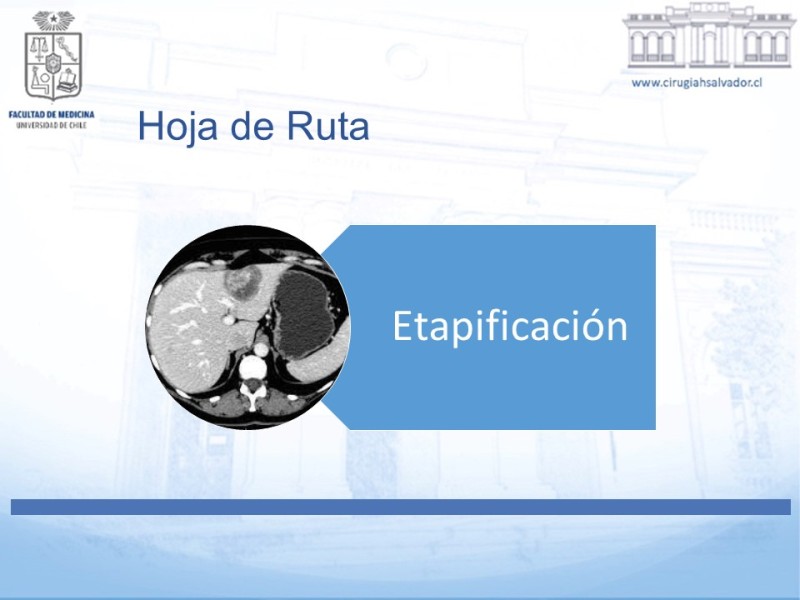 FACULTAD DE MEDICINA
UNIVERSIDAD DE CHILE

www.cirugiahsalvador.cl

Hoja de Ruta

Etapificación